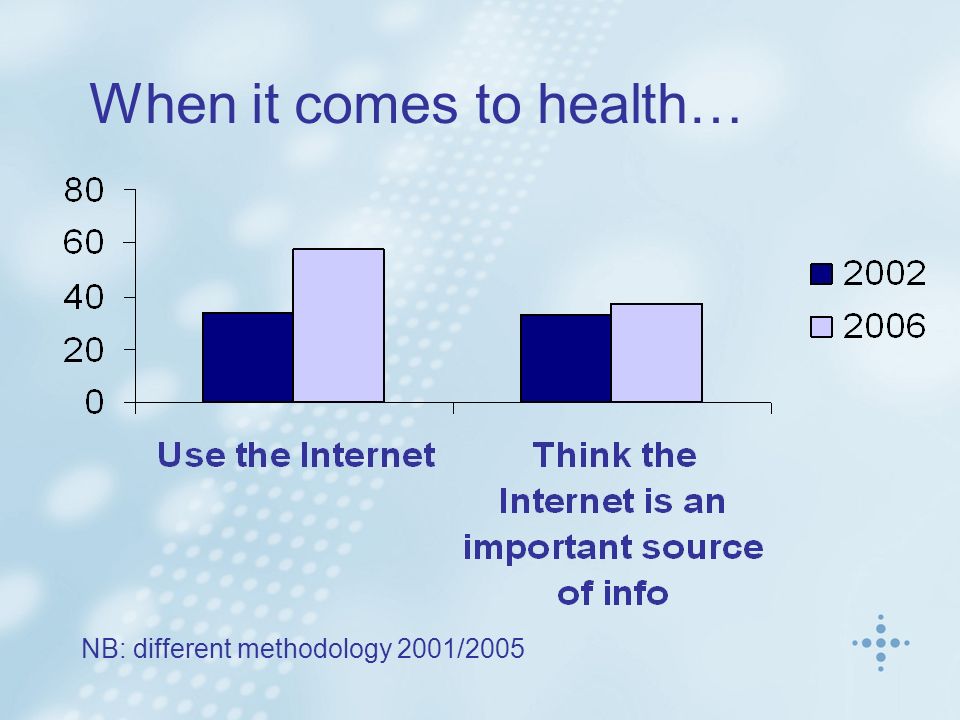 When it comes to health…

80
60
40
20
0

2002
2006

Use the Internet

Think the Internet is an important source of info

NB: different methodology 2001/2005